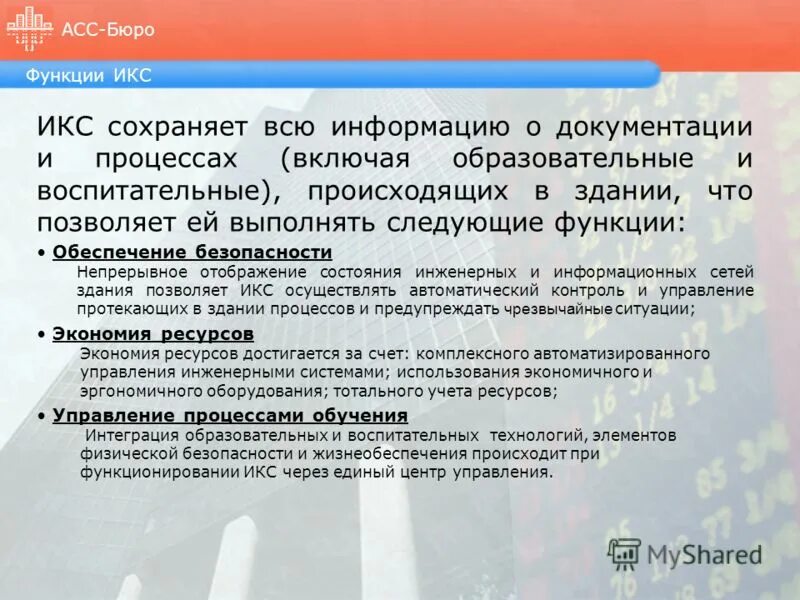 АСС-Бюро

Функции ИКС

ИКС сохраняет всю информацию о документации и процессах (включая образовательные и воспитательные), происходящих в здании, что позволяет ей выполнять следующие функции:

• Обеспечение безопасности
Непрерывное отображение состояния инженерных и информационных сетей здания позволяет ИКС осуществлять автоматический контроль и управление протекающих в здании процессов и предупреждать чрезвычайные ситуации;

• Экономия ресурсов
Экономия ресурсов достигается за счет: комплексного автоматизированного управления инженерными системами; использования экономичного и эргономичного оборудования; тотального учета ресурсов;

• Управление процессами обучения
Интеграция образовательных и воспитательных технологий, элементов физической безопасности и жизнеобеспечения происходит при функционировании ИКС через единый центр управления.

MyShared